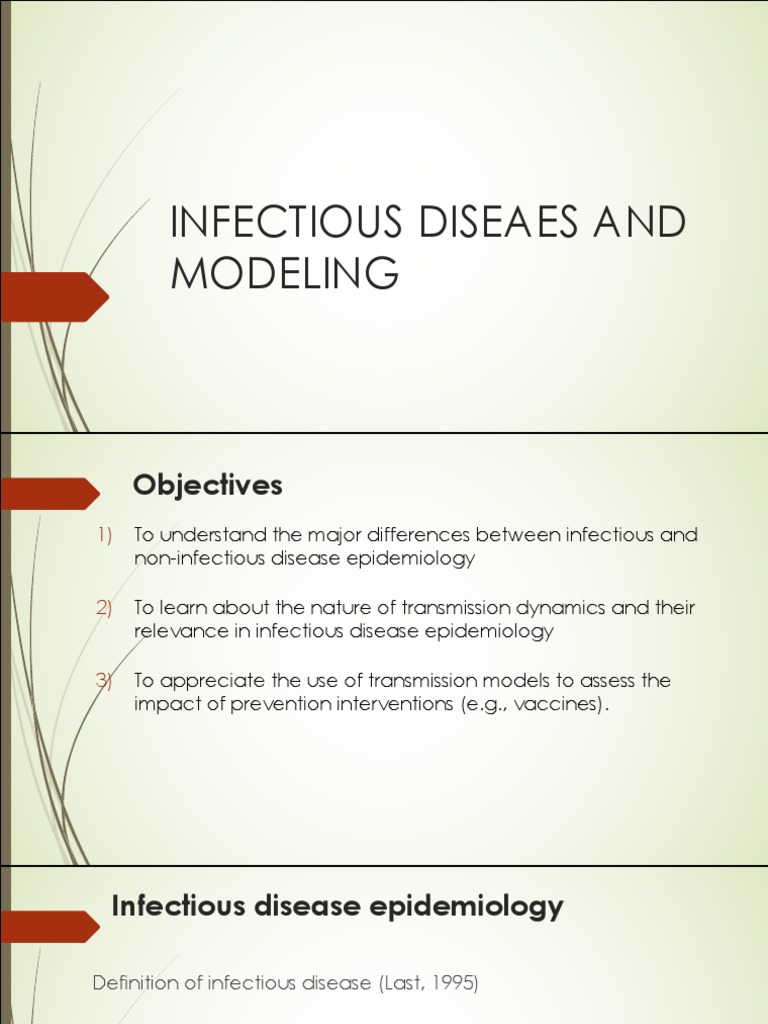 INFECTIOUS DISEAES AND MODELING

Objectives

1) To understand the major differences between infectious and non-infectious disease epidemiology

2) To learn about the nature of transmission dynamics and their relevance in infectious disease epidemiology

3) To appreciate the use of transmission models to assess the impact of prevention interventions (e.g., vaccines).

Infectious disease epidemiology

Definition of infectious disease (Last, 1995)